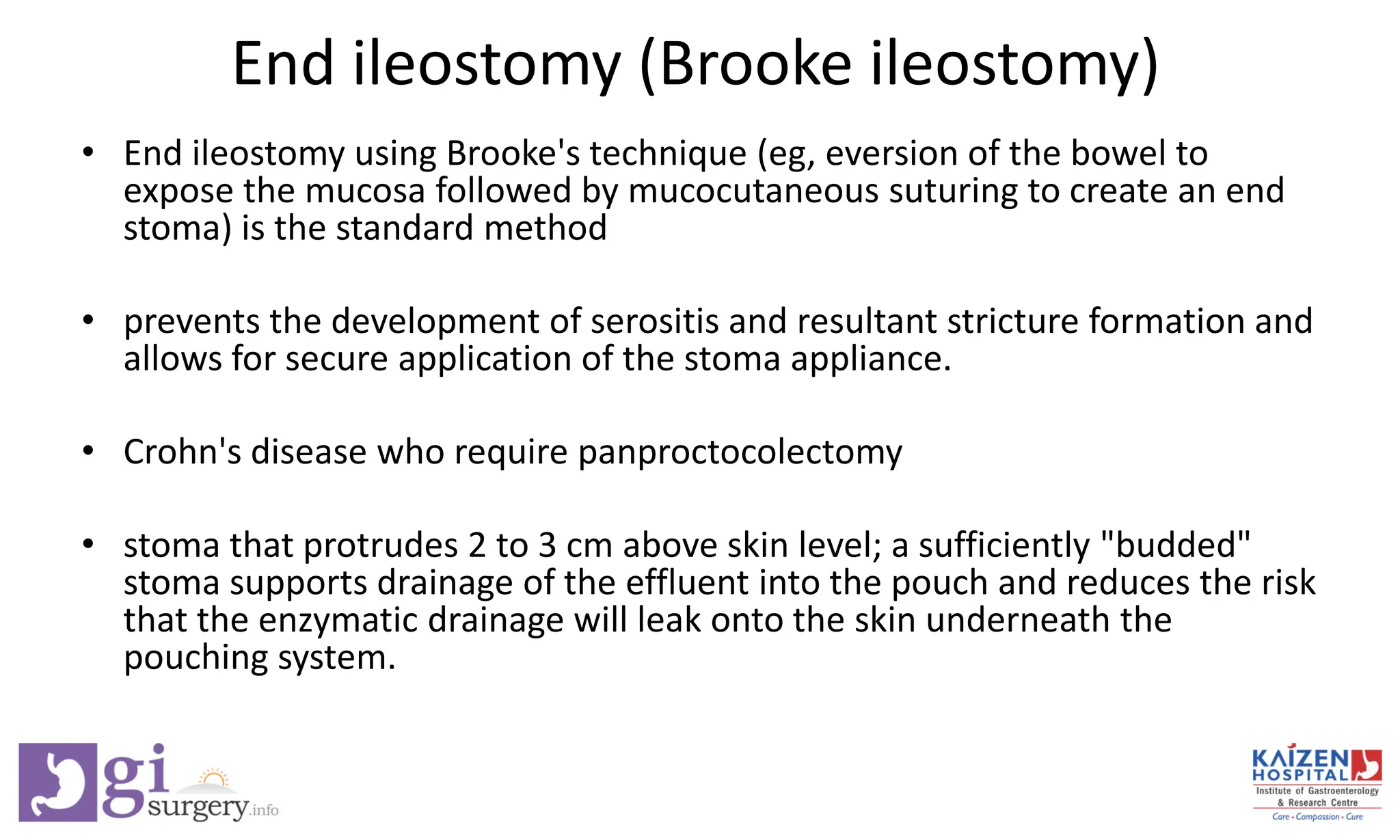 End ileostomy (Brooke ileostomy)

• End ileostomy using Brooke's technique (eg, eversion of the bowel to expose the mucosa followed by mucocutaneous suturing to create an end stoma) is the standard method

• prevents the development of serositis and resultant stricture formation and allows for secure application of the stoma appliance.

• Crohn's disease who require panproctocolectomy

• stoma that protrudes 2 to 3 cm above skin level; a sufficiently "budded" stoma supports drainage of the effluent into the pouch and reduces the risk that the enzymatic drainage will leak onto the skin underneath the pouching system.

gi surgery.info

KAIZEN HOSPITAL
Institute of Gastroenterology & Research Centre
Care • Compassion • Cure